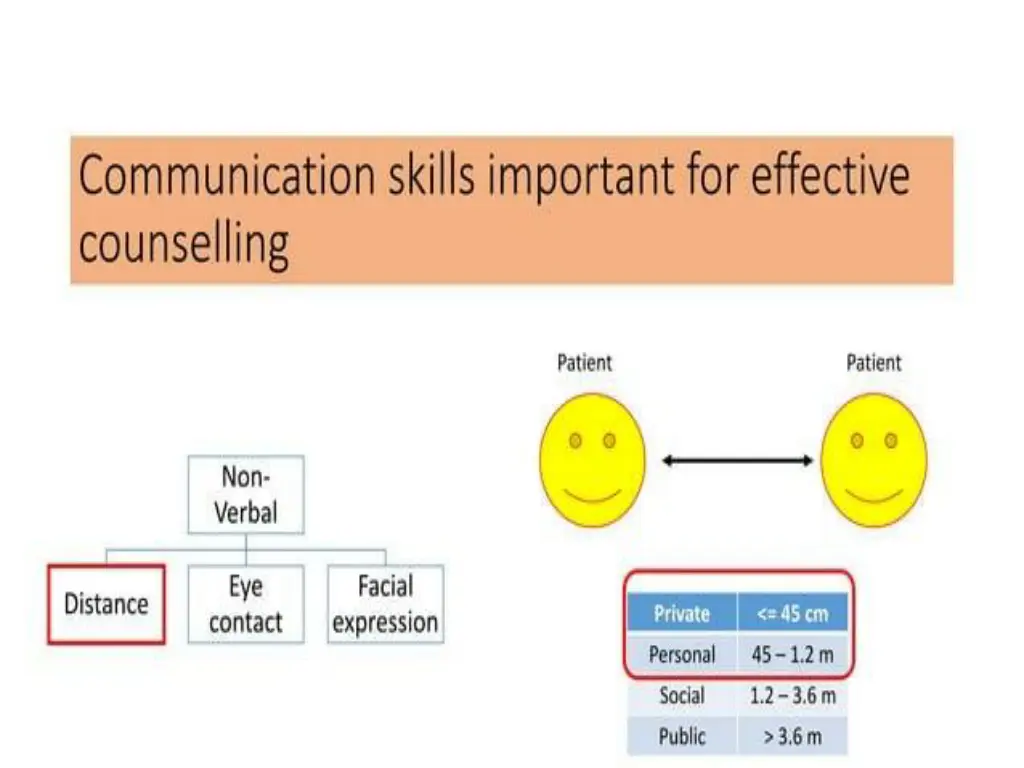 Communication skills important for effective counselling

Non-Verbal

Distance

Eye contact

Facial expression

Patient

Patient

| Private | <= 45 cm |
|---|---|
| Personal | 45 – 1.2 m |
| Social | 1.2 – 3.6 m |
| Public | > 3.6 m |